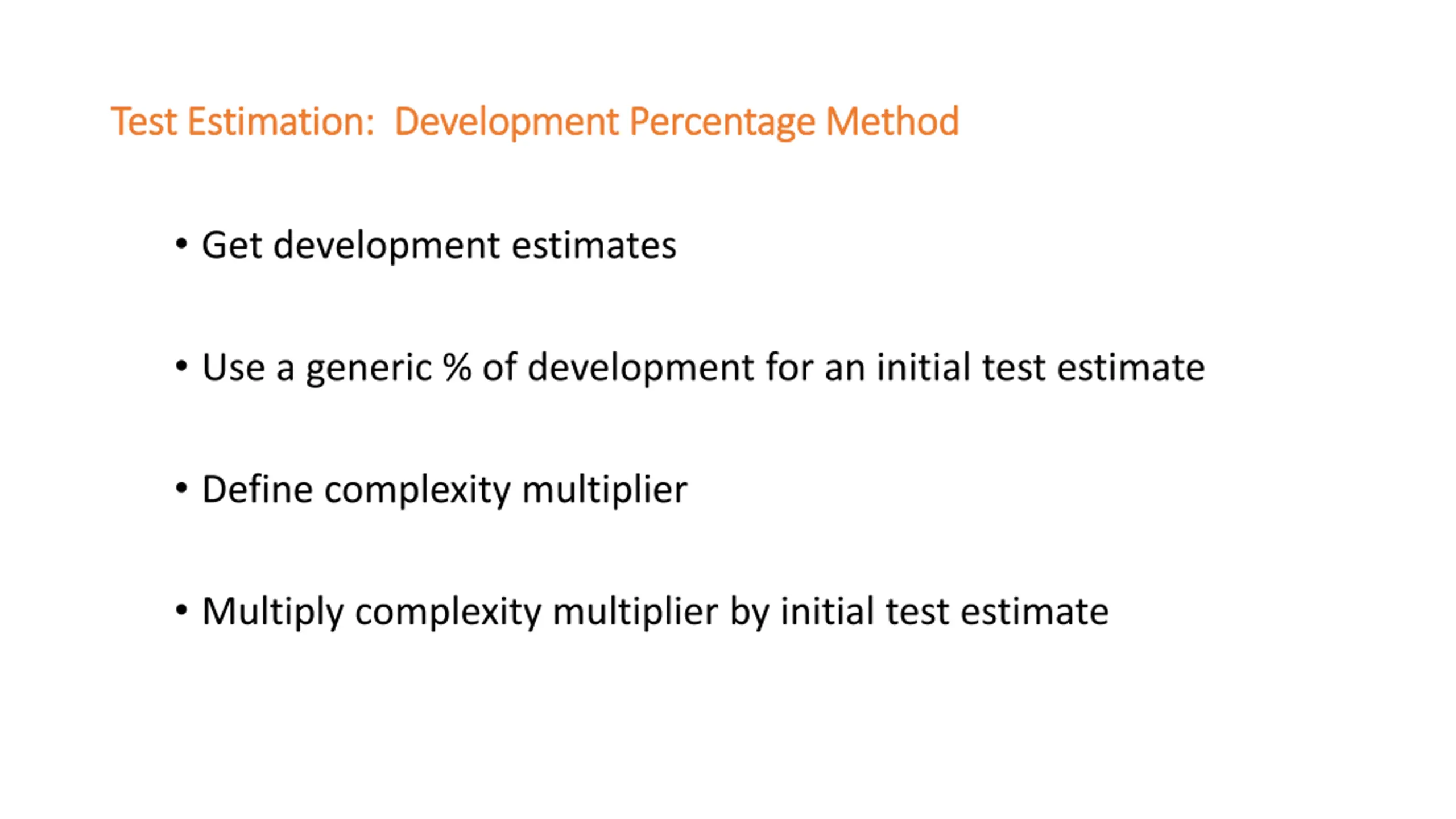 Test Estimation:  Development Percentage Method

• Get development estimates

• Use a generic % of development for an initial test estimate

• Define complexity multiplier

• Multiply complexity multiplier by initial test estimate